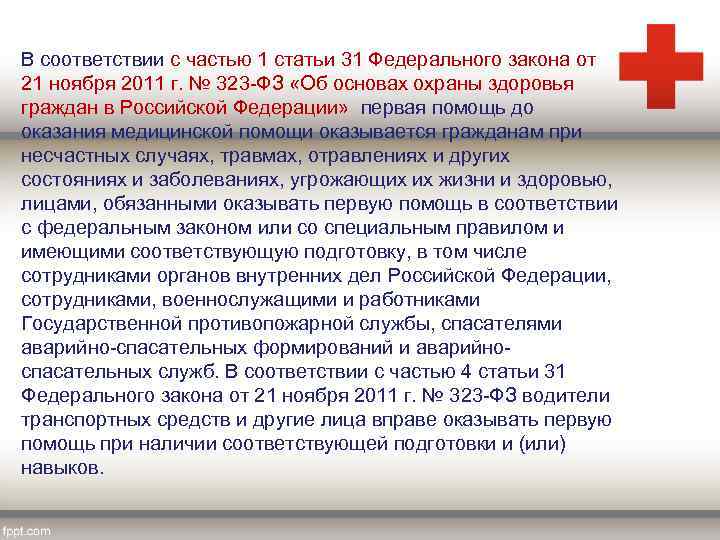 В соответствии с частью 1 статьи 31 Федерального закона от 21 ноября 2011 г. № 323-ФЗ «Об основах охраны здоровья граждан в Российской Федерации» первая помощь до оказания медицинской помощи оказывается гражданам при несчастных случаях, травмах, отравлениях и других состояниях и заболеваниях, угрожающих их жизни и здоровью, лицами, обязанными оказывать первую помощь в соответствии с федеральным законом или со специальным правилом и имеющими соответствующую подготовку, в том числе сотрудниками органов внутренних дел Российской Федерации, сотрудниками, военнослужащими и работниками Государственной противопожарной службы, спасателями аварийно-спасательных формирований и аварийно-спасательных служб. В соответствии с частью 4 статьи 31 Федерального закона от 21 ноября 2011 г. № 323-ФЗ водители транспортных средств и другие лица вправе оказывать первую помощь при наличии соответствующей подготовки и (или) навыков.

fppt.com